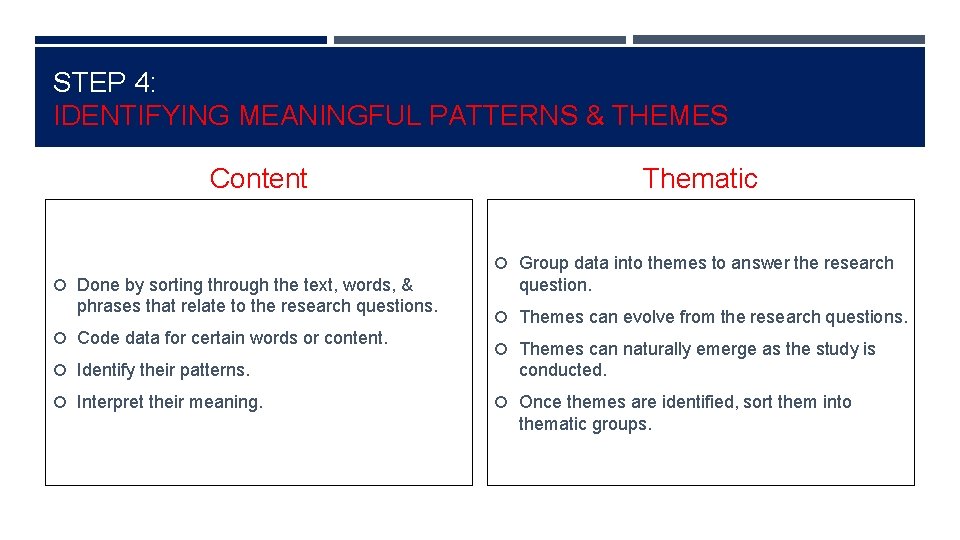 STEP 4:
IDENTIFYING MEANINGFUL PATTERNS & THEMES

Content

Done by sorting through the text, words, & phrases that relate to the research questions.

Code data for certain words or content.

Identify their patterns.

Interpret their meaning.

Thematic

Group data into themes to answer the research question.

Themes can evolve from the research questions.

Themes can naturally emerge as the study is conducted.

Once themes are identified, sort them into thematic groups.